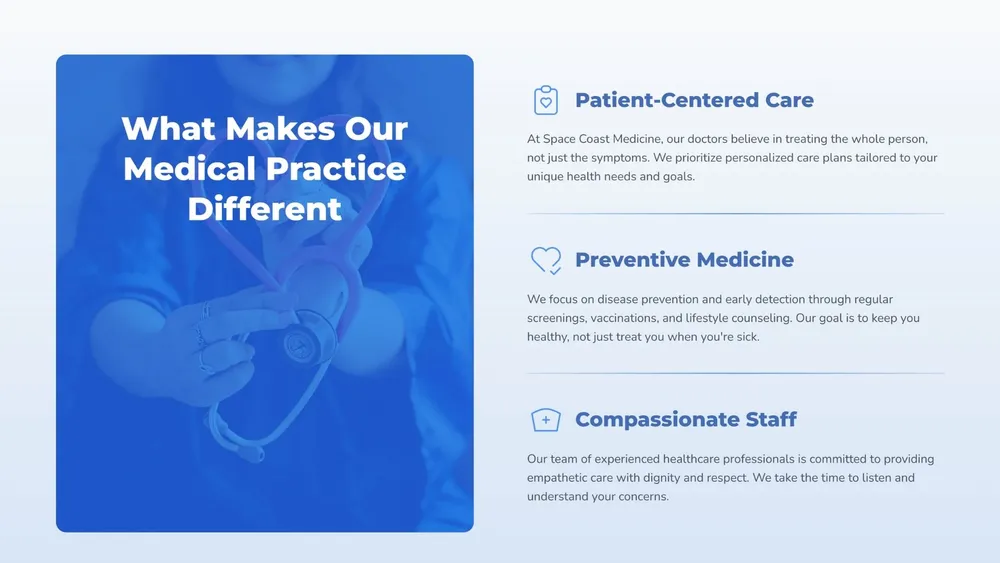 What Makes Our Medical Practice Different

Patient-Centered Care

At Space Coast Medicine, our doctors believe in treating the whole person, not just the symptoms. We prioritize personalized care plans tailored to your unique health needs and goals.

Preventive Medicine

We focus on disease prevention and early detection through regular screenings, vaccinations, and lifestyle counseling. Our goal is to keep you healthy, not just treat you when you're sick.

Compassionate Staff

Our team of experienced healthcare professionals is committed to providing empathetic care with dignity and respect. We take the time to listen and understand your concerns.